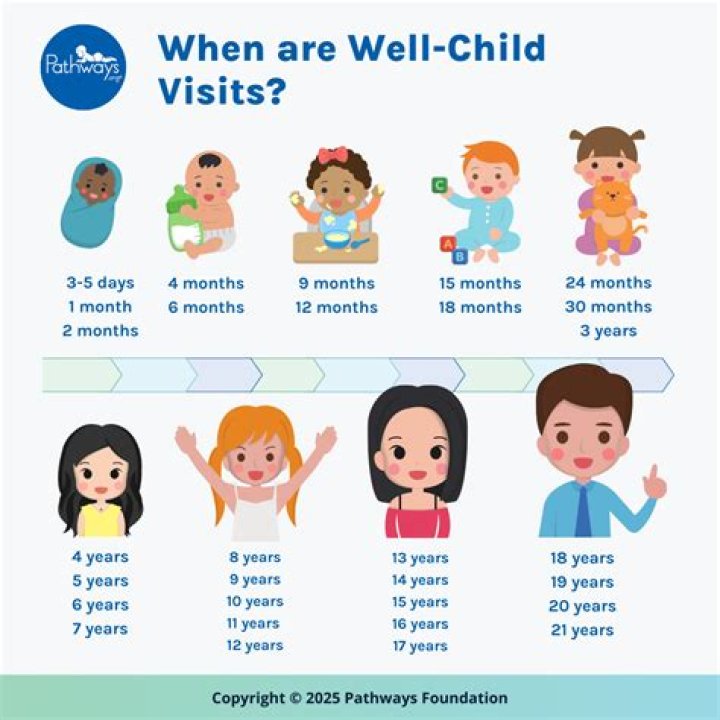 Pathways .org

When are Well-Child Visits?

C
A
B

3-5 days
1 month
2 months

4 months
6 months

9 months
12 months

15 months
18 months

24 months
30 months
3 years

4 years
5 years
6 years
7 years

8 years
9 years
10 years
11 years
12 years

13 years
14 years
15 years
16 years
17 years

18 years
19 years
20 years
21 years

Copyright © 2025 Pathways Foundation